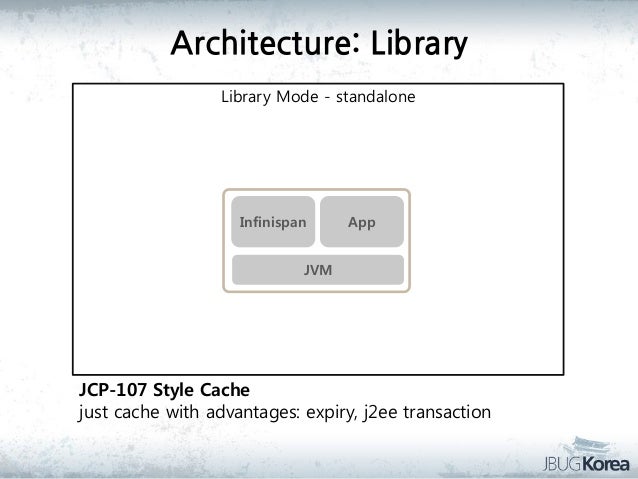 Architecture: Library

Library Mode - standalone

Infinispan

App

JVM

JCP-107 Style Cache
just cache with advantages: expiry, j2ee transaction

JBUGKorea